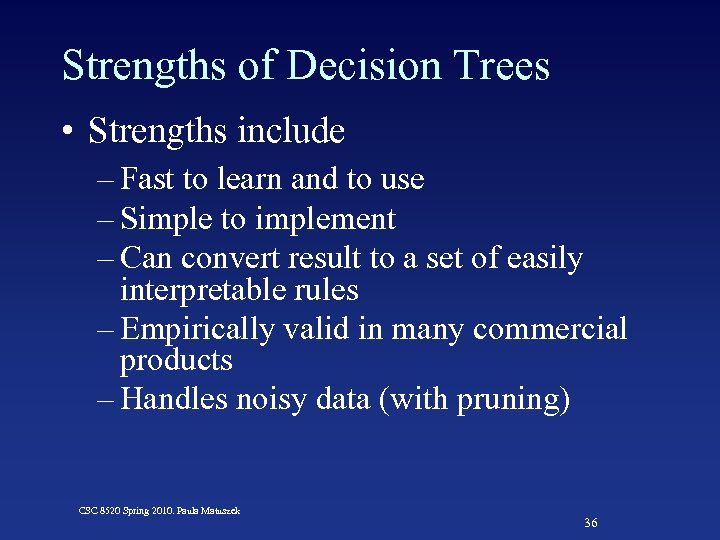 Strengths of Decision Trees

• Strengths include

– Fast to learn and to use

– Simple to implement

– Can convert result to a set of easily interpretable rules

– Empirically valid in many commercial products

– Handles noisy data (with pruning)

CSC 8520 Spring 2010. Paula Matuszek

36